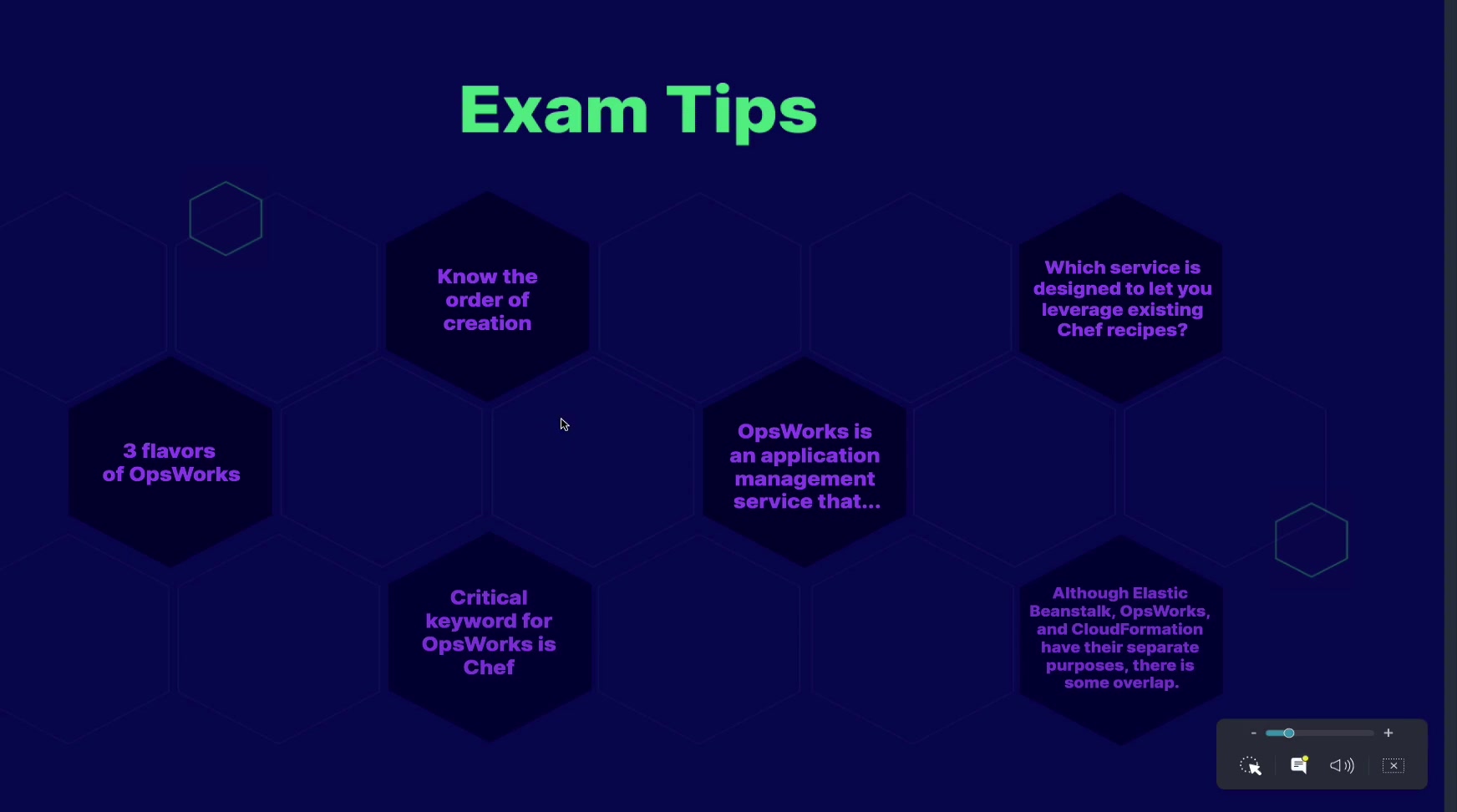 Exam Tips

Know the order of creation

Which service is designed to let you leverage existing Chef recipes?

3 flavors of OpsWorks

OpsWorks is an application management service that...

Critical keyword for OpsWorks is Chef

Although Elastic Beanstalk, OpsWorks, and CloudFormation have their separate purposes, there is some overlap.

-
+